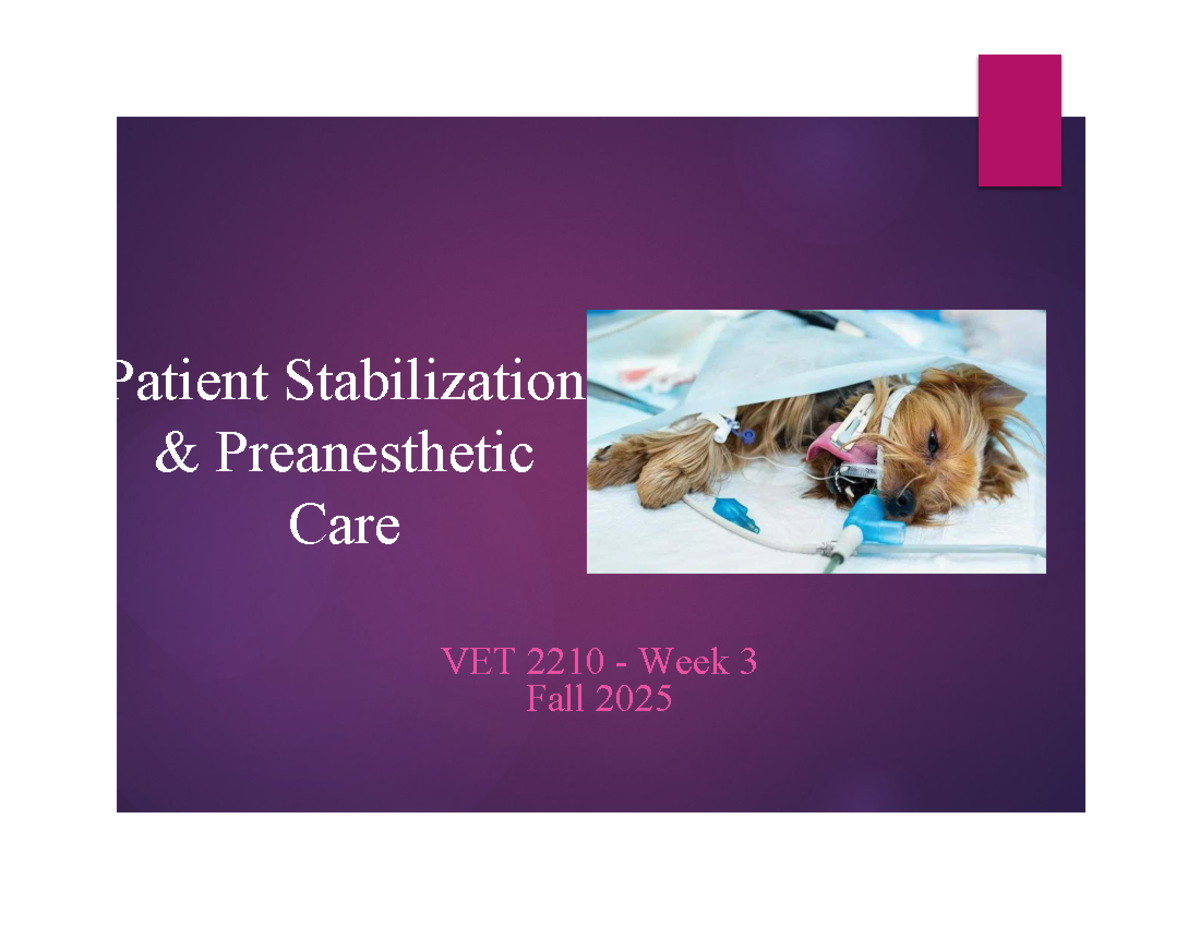 Patient Stabilization & Preanesthetic Care

VET 2210 - Week 3
Fall 2025